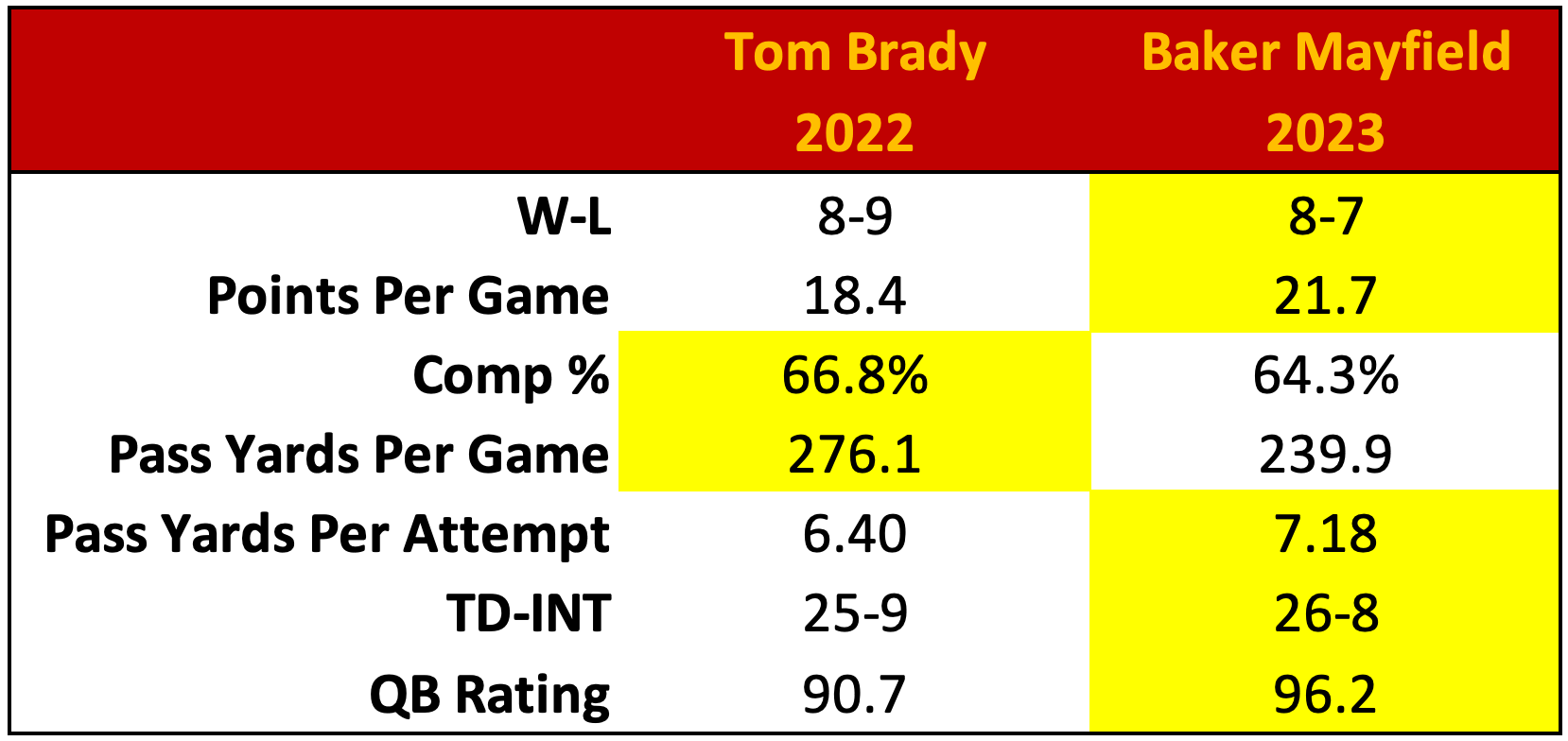 | | Tom Brady 2022 | Baker Mayfield 2023 |
|---|---|---|
| W-L | 8-9 | 8-7 |
| Points Per Game | 18.4 | 21.7 |
| Comp % | 66.8% | 64.3% |
| Pass Yards Per Game | 276.1 | 239.9 |
| Pass Yards Per Attempt | 6.40 | 7.18 |
| TD-INT | 25-9 | 26-8 |
| QB Rating | 90.7 | 96.2 |